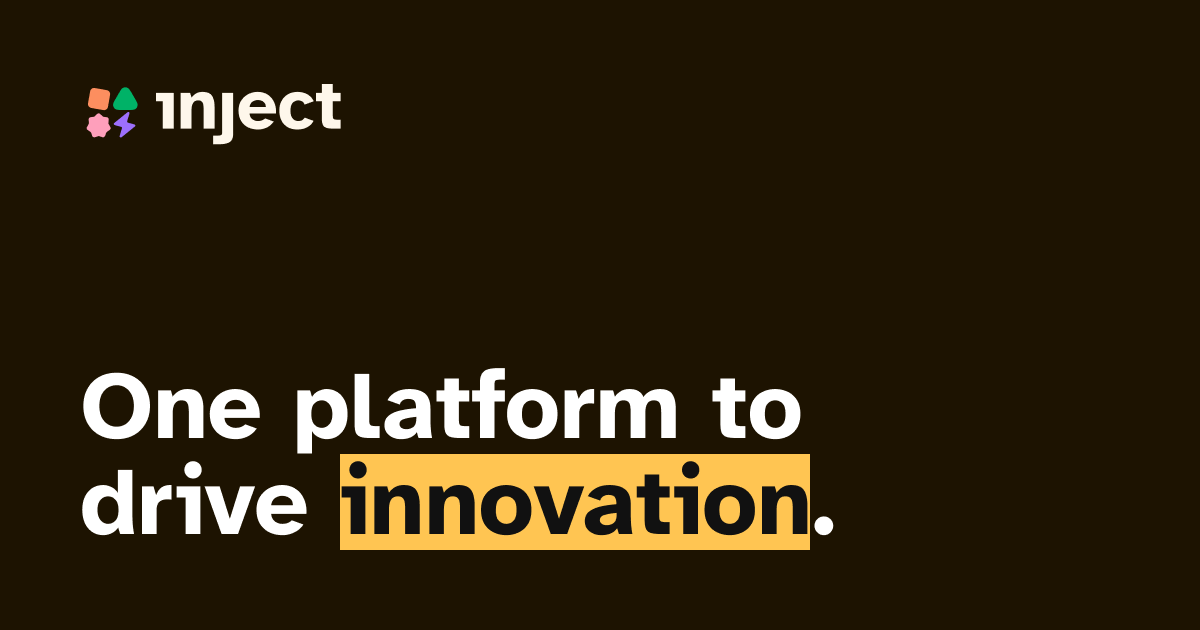 inject

One platform to drive innovation.